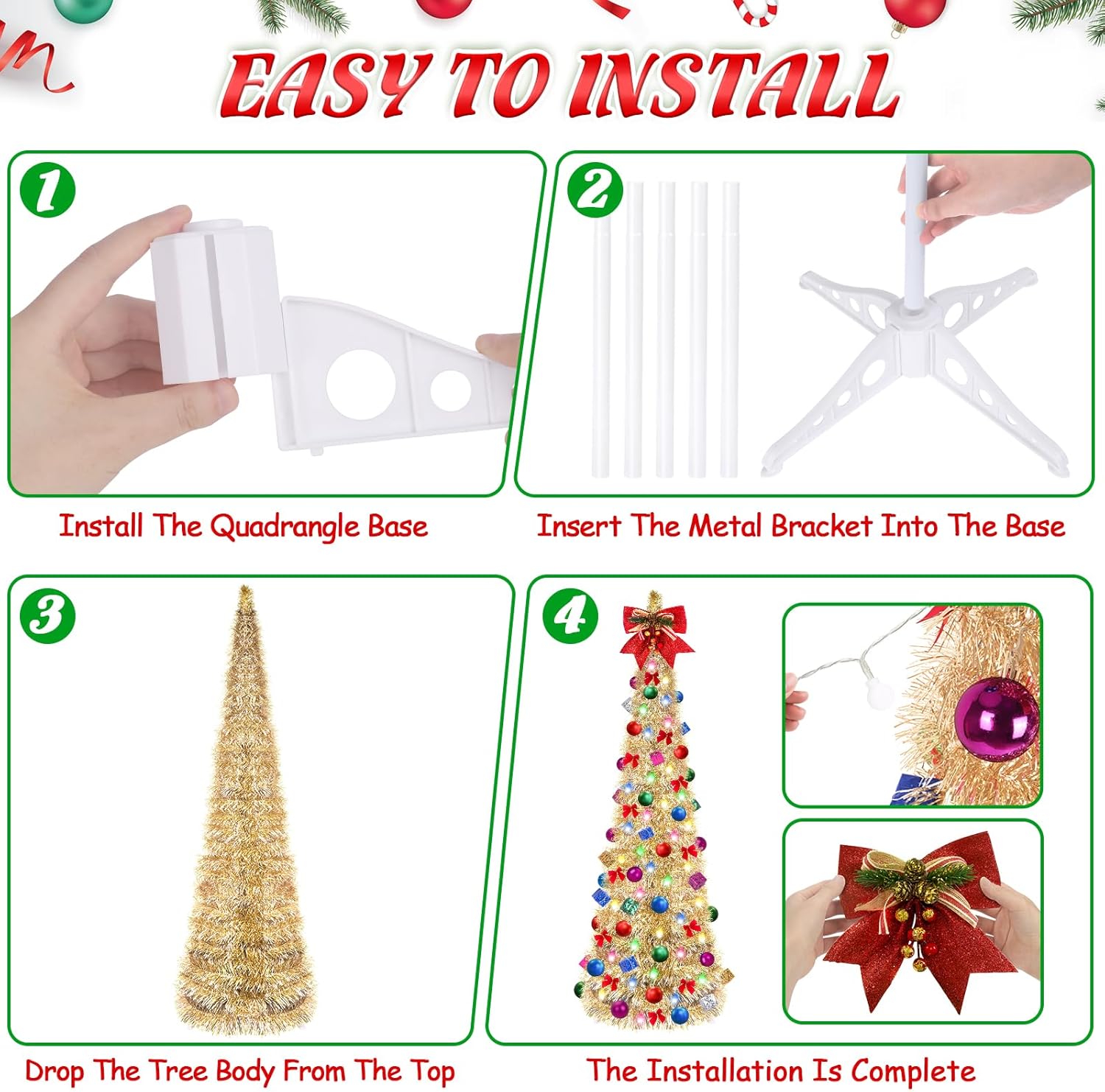 EASY TO INSTALL

1

Install The Quadrangle Base

2

Insert The Metal Bracket Into The Base

3

Drop The Tree Body From The Top

4

The Installation Is Complete